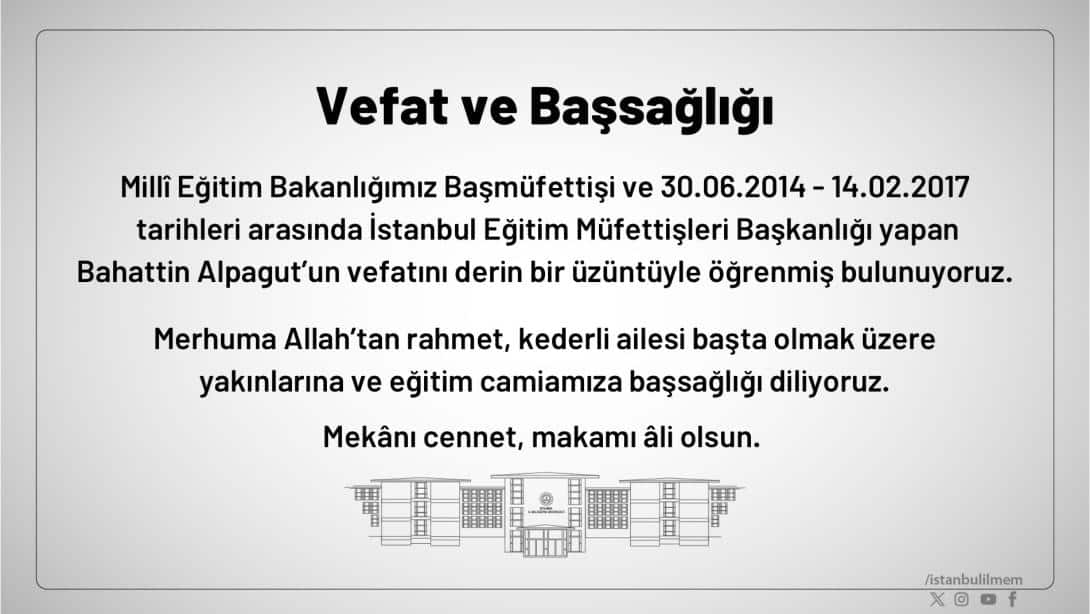 Vefat ve Başsağlığı

Millî Eğitim Bakanlığımız Başmüfettişi ve 30.06.2014 - 14.02.2017 tarihleri arasında İstanbul Eğitim Müfettişleri Başkanlığı yapan Bahattin Alpagut'un vefatını derin bir üzüntüyle öğrenmiş bulunuyoruz.

Merhuma Allah'tan rahmet, kederli ailesi başta olmak üzere yakınlarına ve eğitim camiamıza başsağlığı diliyoruz.

Mekânı cennet, makamı âli olsun.

/istanbulilmem